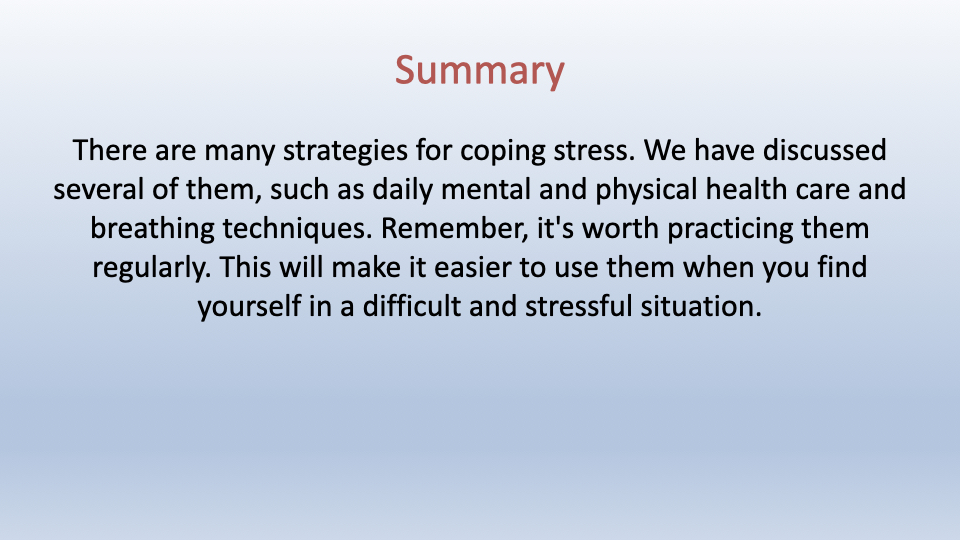 Summary

There are many strategies for coping stress. We have discussed several of them, such as daily mental and physical health care and breathing techniques. Remember, it's worth practicing them regularly. This will make it easier to use them when you find yourself in a difficult and stressful situation.